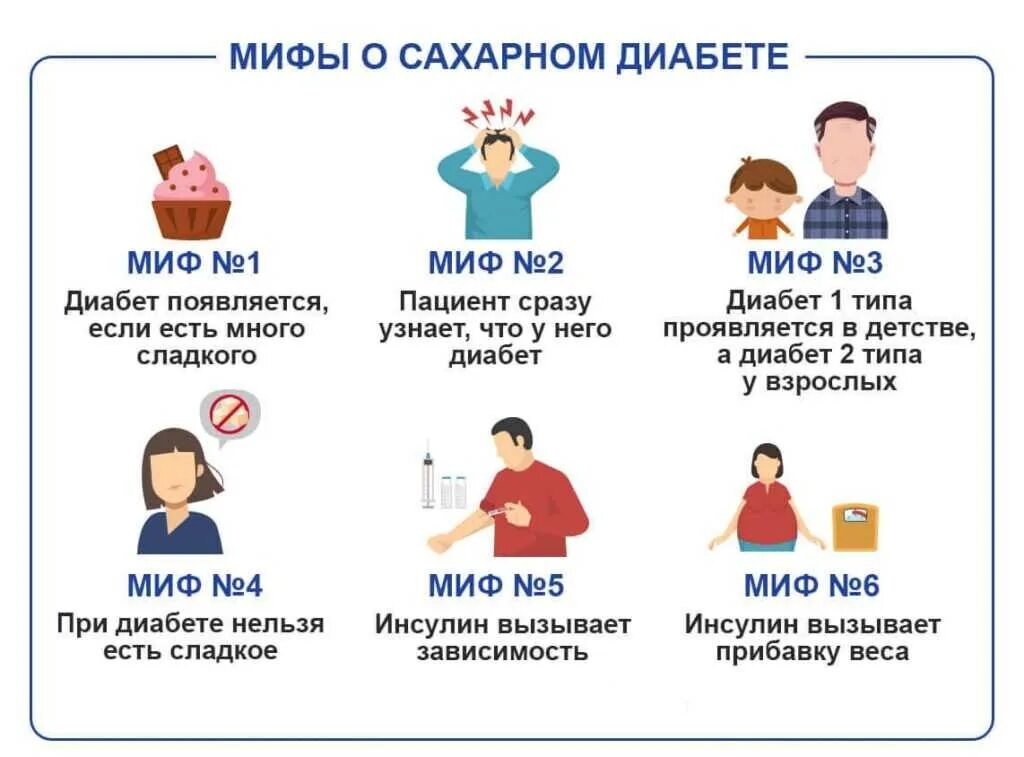 МИФЫ О САХАРНОМ ДИАБЕТЕ

МИФ №1
Диабет появляется, если есть много сладкого

МИФ №2
Пациент сразу узнает, что у него диабет

МИФ №3
Диабет 1 типа проявляется в детстве, а диабет 2 типа у взрослых

МИФ №4
При диабете нельзя есть сладкое

МИФ №5
Инсулин вызывает зависимость

МИФ №6
Инсулин вызывает прибавку веса